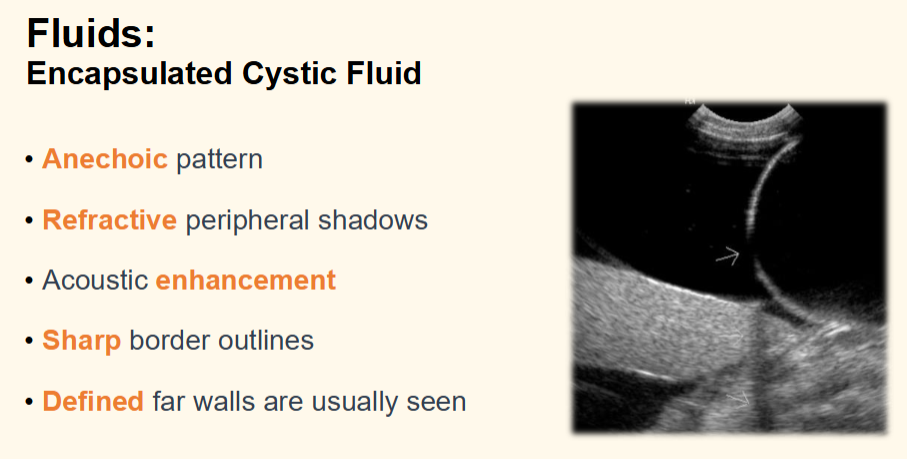 Fluids:
Encapsulated Cystic Fluid

• Anechoic pattern

• Refractive peripheral shadows

• Acoustic enhancement

• Sharp border outlines

• Defined far walls are usually seen